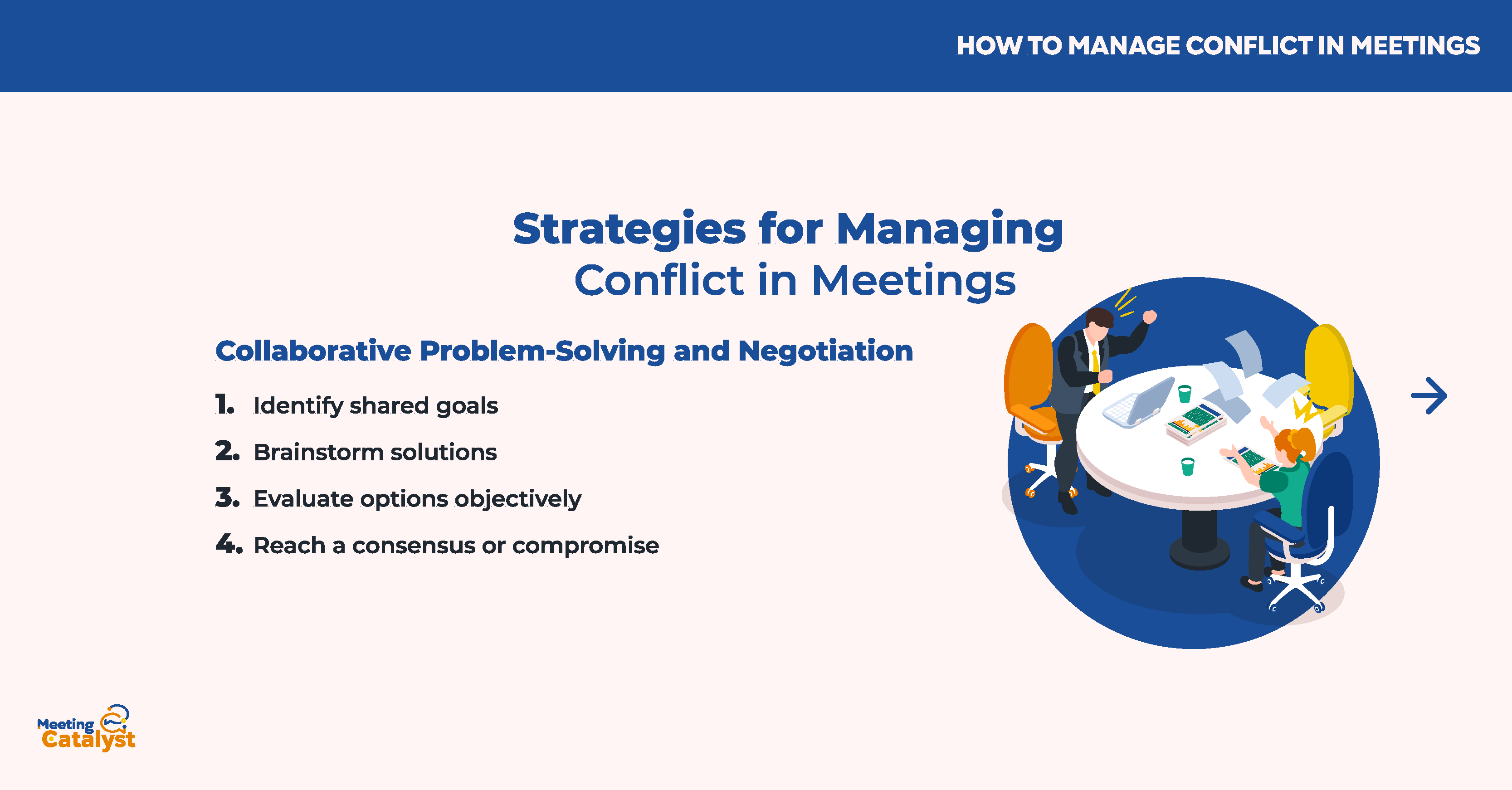 HOW TO MANAGE CONFLICT IN MEETINGS

Strategies for Managing Conflict in Meetings

Collaborative Problem-Solving and Negotiation

1. Identify shared goals
2. Brainstorm solutions
3. Evaluate options objectively
4. Reach a consensus or compromise

Meeting Catalyst